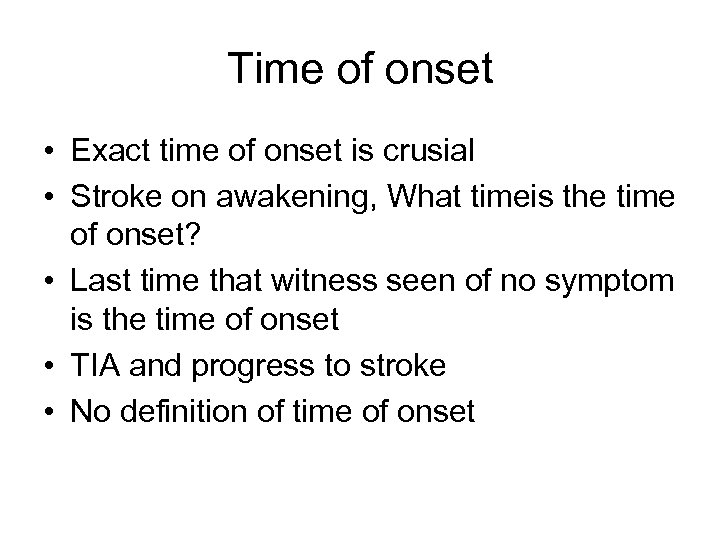 Time of onset

• Exact time of onset is crusial
• Stroke on awakening, What timeis the time of onset?
• Last time that witness seen of no symptom is the time of onset
• TIA and progress to stroke
• No definition of time of onset